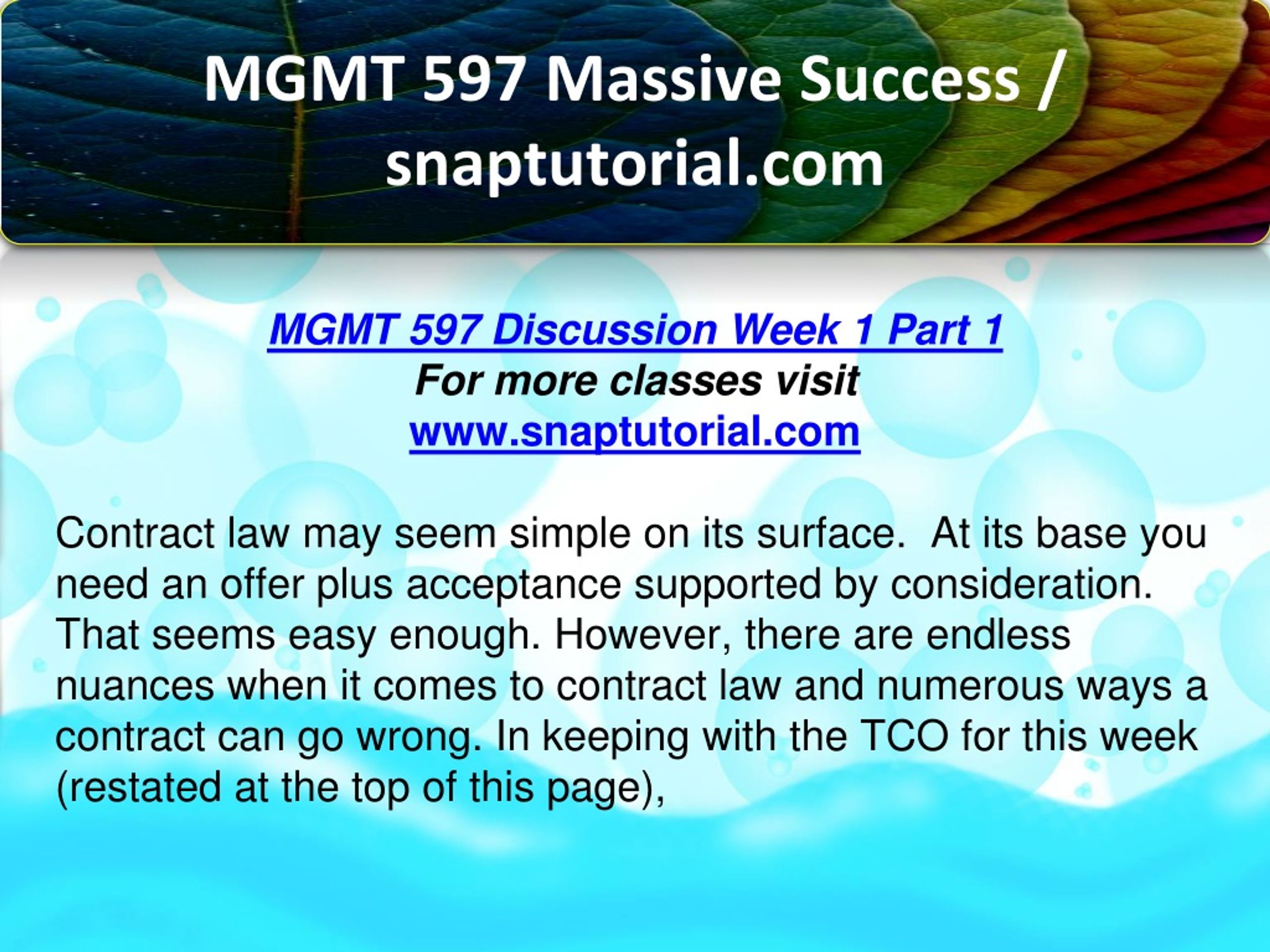 MGMT 597 Massive Success / snaptutorial.com

MGMT 597 Discussion Week 1 Part 1
For more classes visit
www.snaptutorial.com

Contract law may seem simple on its surface.  At its base you need an offer plus acceptance supported by consideration. That seems easy enough. However, there are endless nuances when it comes to contract law and numerous ways a contract can go wrong. In keeping with the TCO for this week (restated at the top of this page),